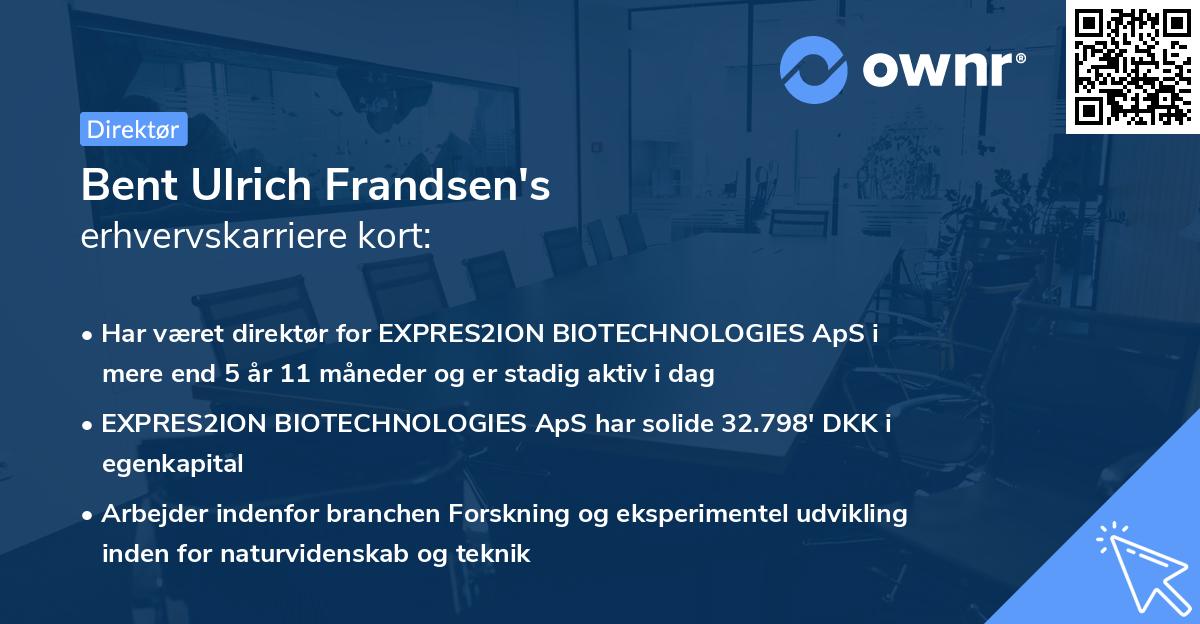 ownr®

Direktør

Bent Ulrich Frandsen's
erhvervskarriere kort:

• Har været direktør for EXPRES2ION BIOTECHNOLOGIES ApS i mere end 5 år 11 måneder og er stadig aktiv i dag

• EXPRES2ION BIOTECHNOLOGIES ApS har solide 32.798' DKK i egenkapital

• Arbejder indenfor branchen Forskning og eksperimentel udvikling inden for naturvidenskab og teknik